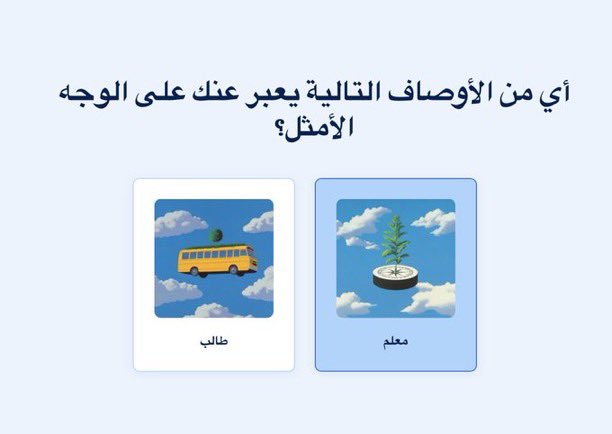 أي من الأوصاف التالية يعبر عنك على الوجه الأمثل؟

معلم

طالب